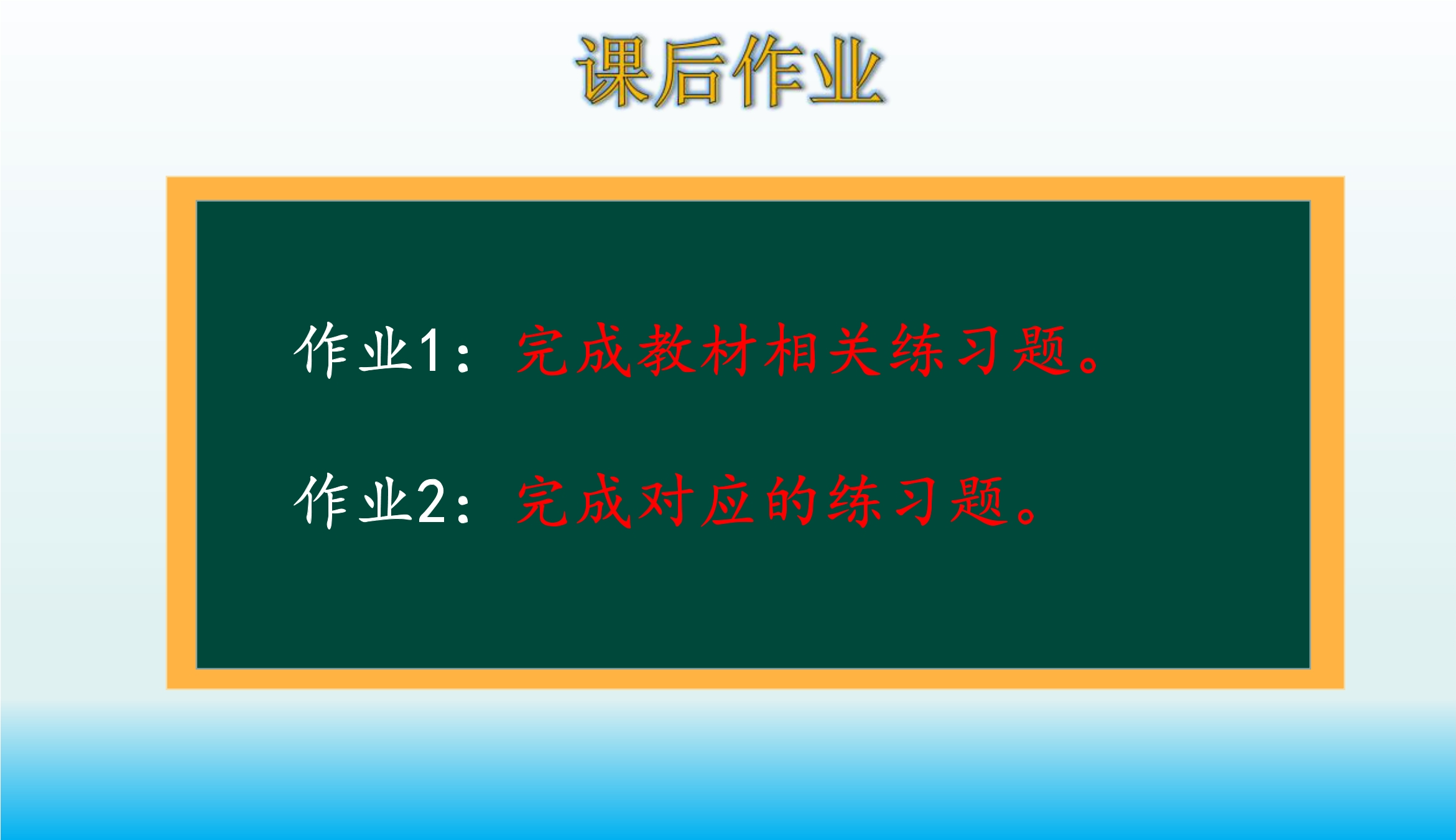 课后作业

作业1：完成教材相关练习题。

作业2：完成对应的练习题。